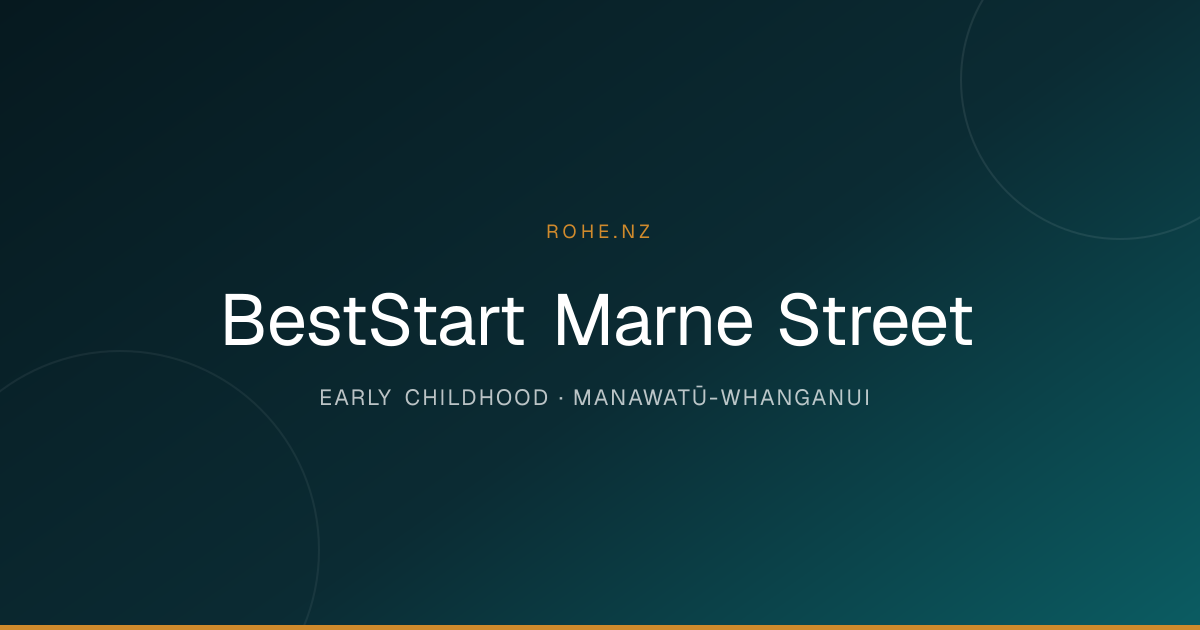 ROHE.NZ

BestStart Marne Street

EARLY CHILDHOOD · MANAWATŪ-WHANGANUI